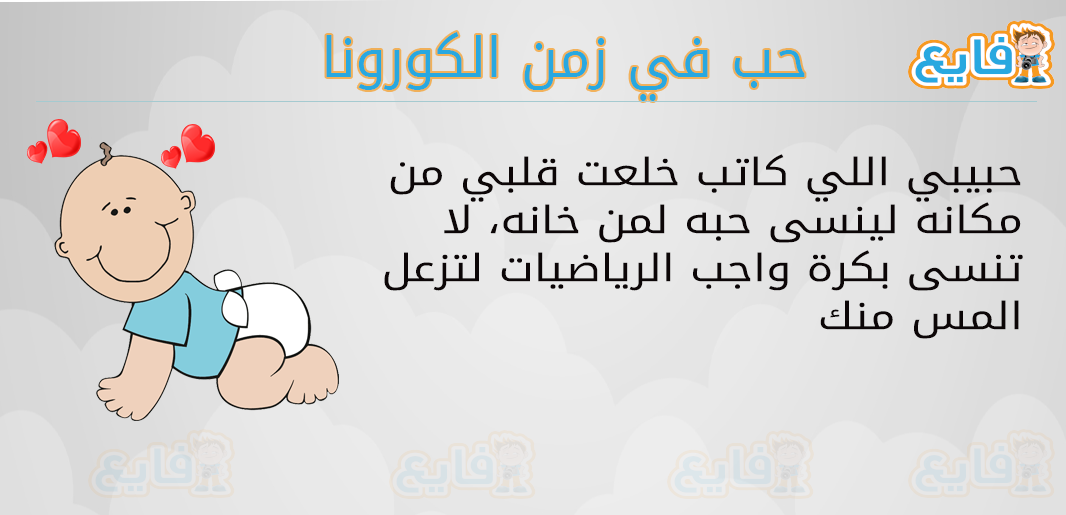 فايع

حب في زمن الكورونا

حبيبي اللي كاتب خلعت قلبي من مكانه لينسى حبه لمن خانه، لا تنسى بكرة واجب الرياضيات لتزعل المس منك

فايع فايع فايع فايع